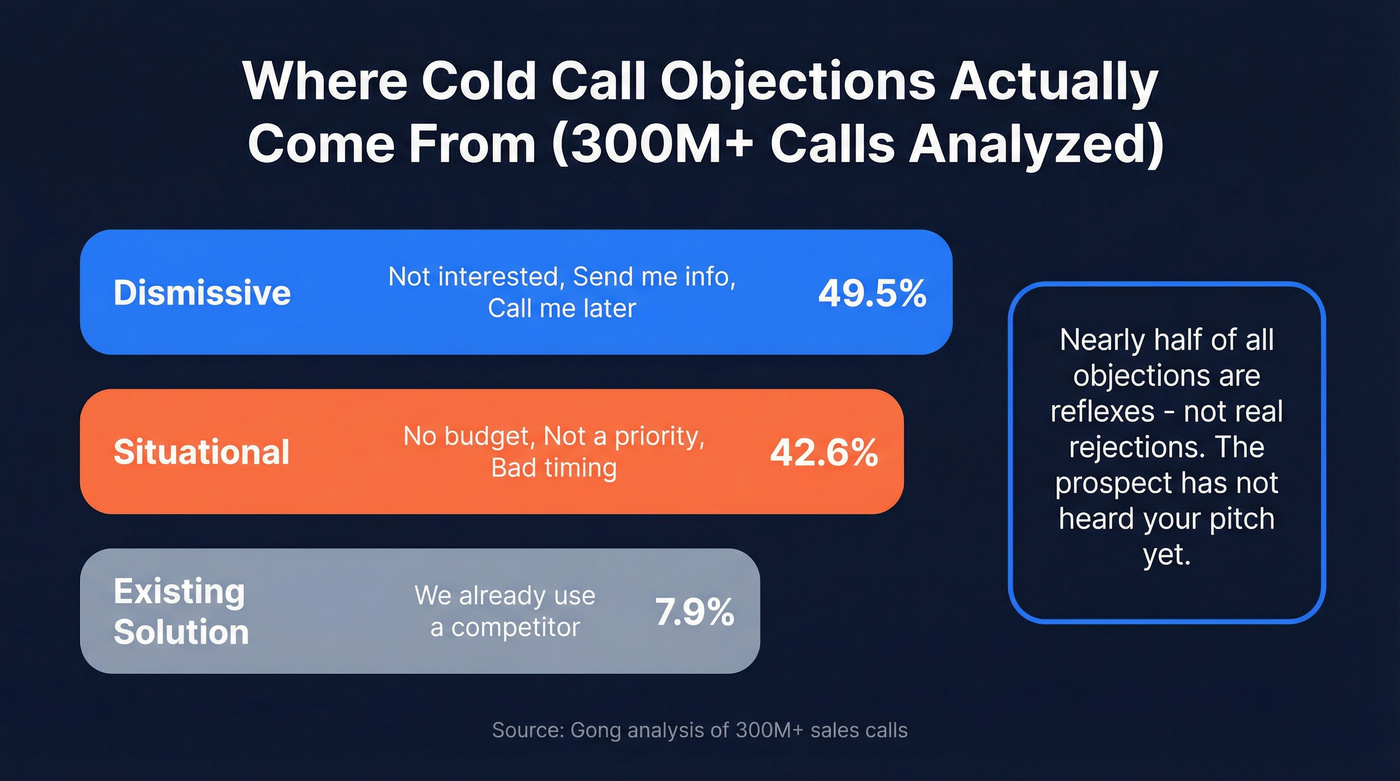 Where Cold Call Objections Actually Come From (300M+ Calls Analyzed)

Dismissive
Not interested, Send me info, Call me later
49.5%

Situational
No budget, Not a priority, Bad timing
42.6%

Existing Solution
We already use a competitor
7.9%

Nearly half of all objections are reflexes - not real rejections. The prospect has not heard your pitch yet.

Source: Gong analysis of 300M+ sales calls